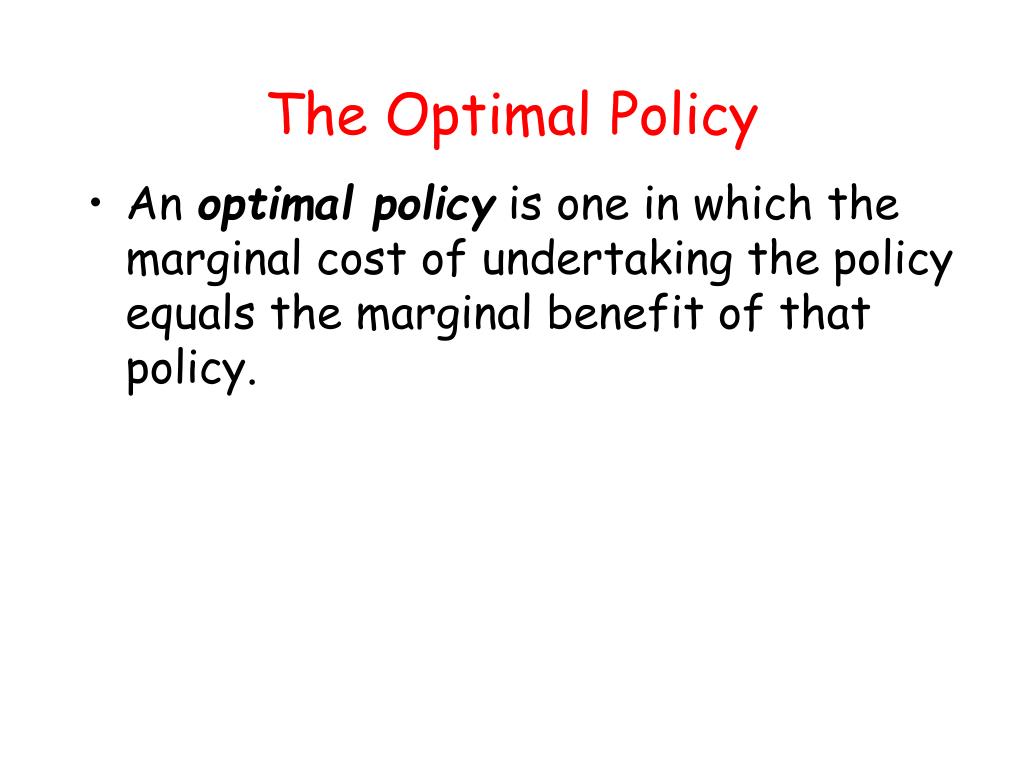 The Optimal Policy

• An optimal policy is one in which the marginal cost of undertaking the policy equals the marginal benefit of that policy.